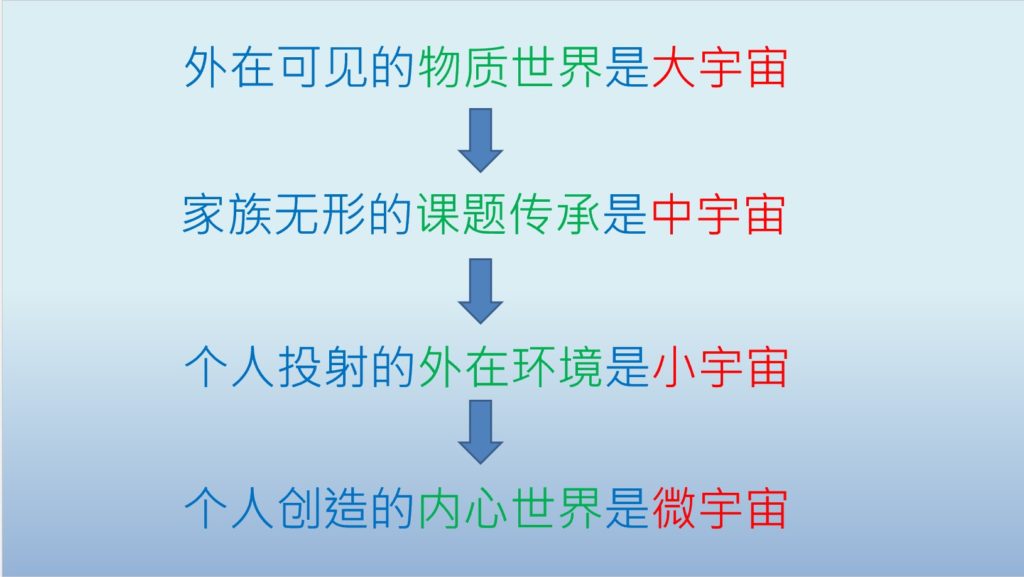 外在可见的物质世界是大宇宙

家族无形的课题传承是中宇宙

个人投射的外在环境是小宇宙

个人创造的内心世界是微宇宙